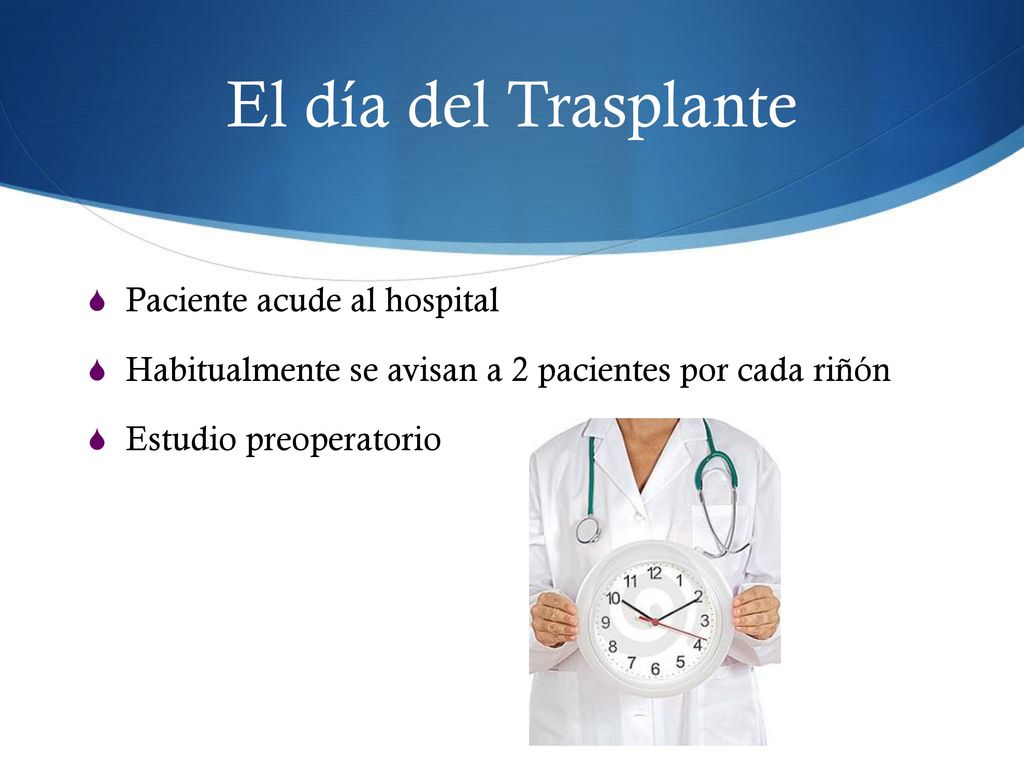 El día del Trasplante

Paciente acude al hospital

Habitualmente se avisan a 2 pacientes por cada riñón

Estudio preoperatorio

11 12 1 2 3 4 5 6 7 8 9 10